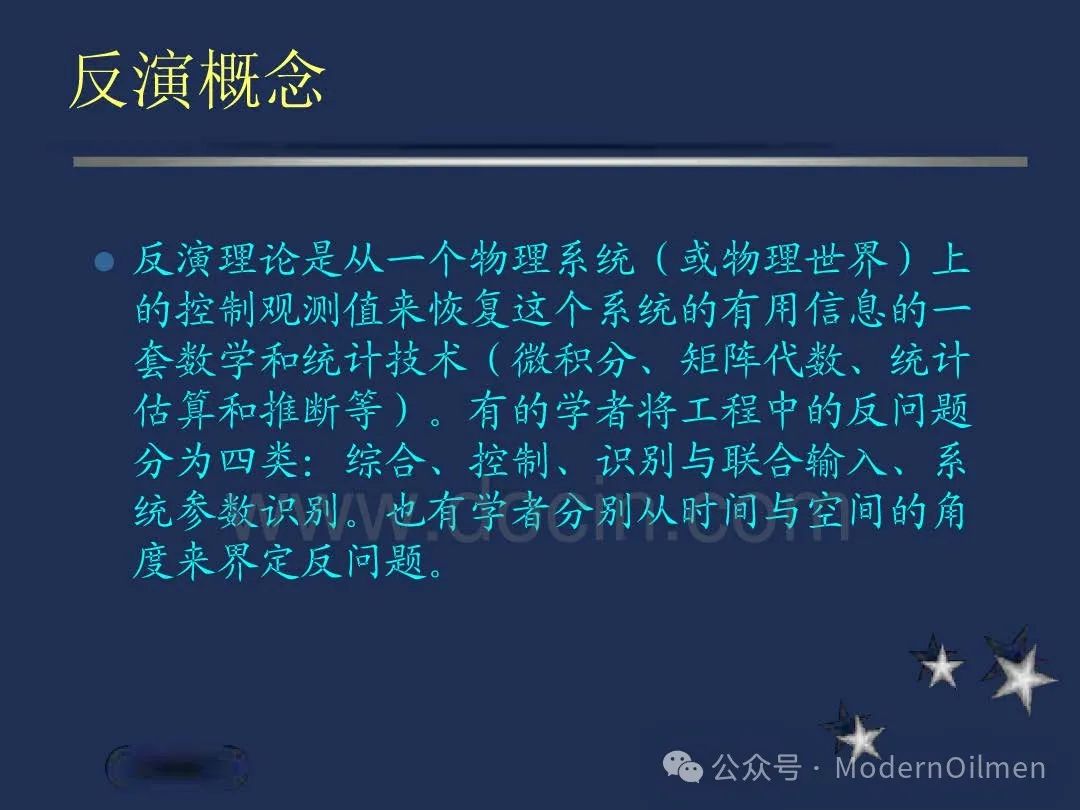 反演概念

反演理论是从一个物理系统（或物理世界）上的控制观测值来恢复这个系统的有用信息的一套数学和统计技术（微积分、矩阵代数、统计估算和推断等）。有的学者将工程中的反问题分为四类：综合、控制、识别与联合输入、系统参数识别。也有学者分别从时间与空间的角度来界定反问题。

www.docin.com

公众号 · ModernOilmen